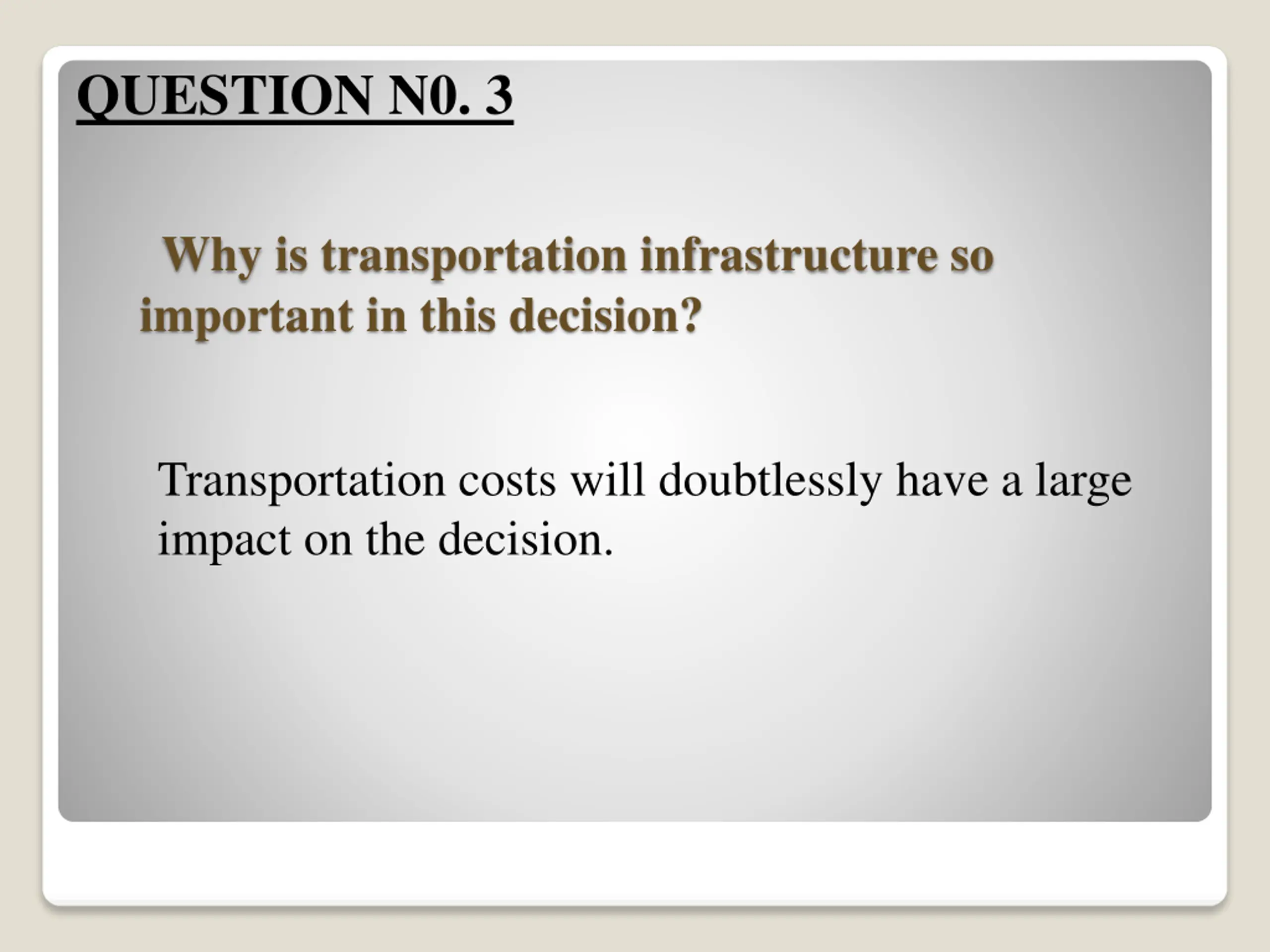 QUESTION N0. 3

Why is transportation infrastructure so important in this decision?

Transportation costs will doubtlessly have a large impact on the decision.